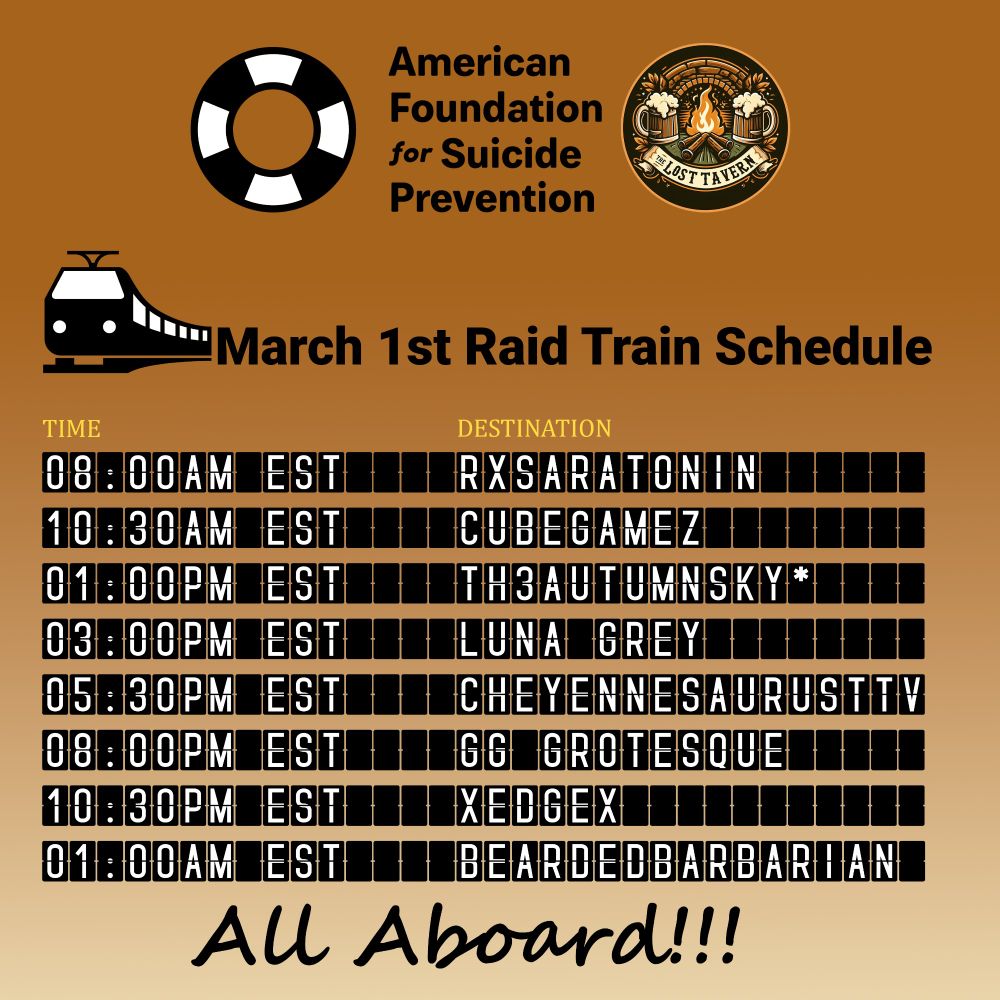 American Foundation for Suicide Prevention

THE LOST TAVERN

March 1st Raid Train Schedule

| TIME | DESTINATION |
|---|---|
| 08:00AM EST | RXSARATONIN |
| 10:30AM EST | CUBEGAMEZ |
| 01:00PM EST | TH3AUTUMNSKY* |
| 03:00PM EST | LUNA GREY |
| 05:30PM EST | CHEYENNESAURUSTTV |
| 08:00PM EST | GG GROTESQUE |
| 10:30PM EST | XEDGEX |
| 01:00AM EST | BEARDEDBARBARIAN |

All Aboard!!!